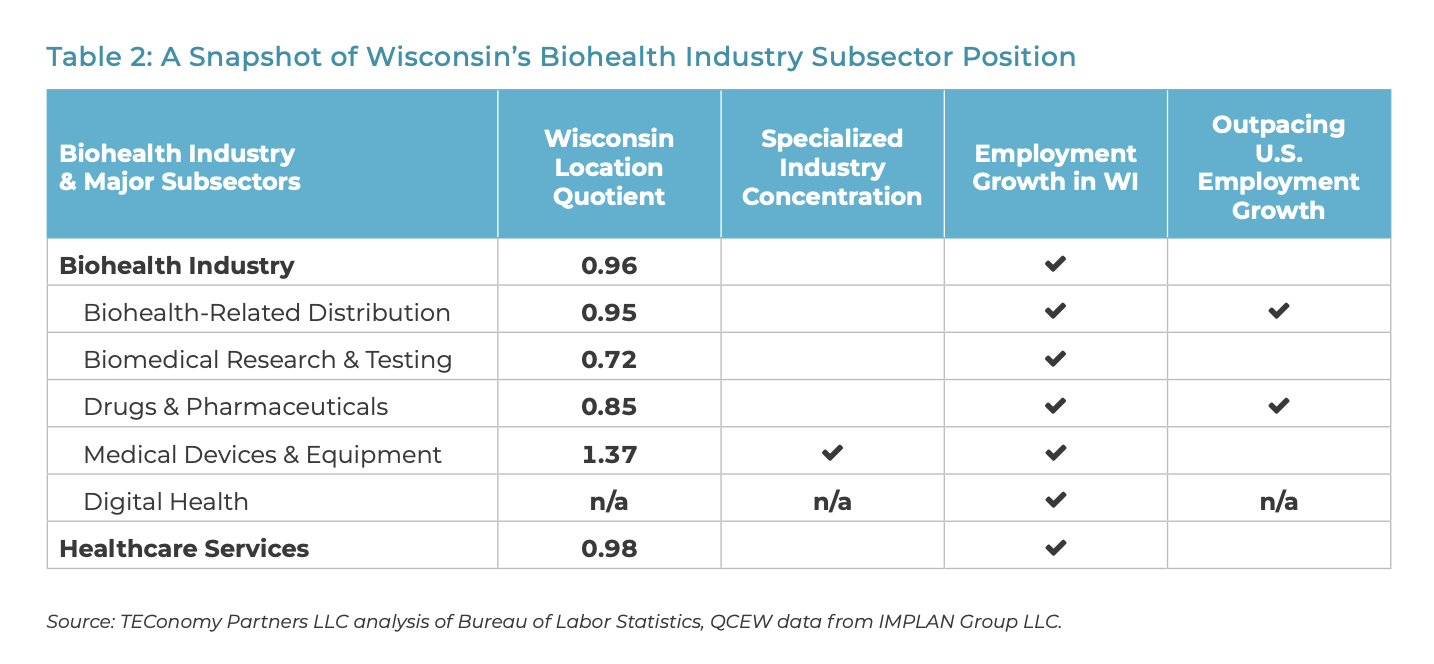 Table 2: A Snapshot of Wisconsin's Biohealth Industry Subsector Position

| Biohealth Industry & Major Subsectors | Wisconsin Location Quotient | Specialized Industry Concentration | Employment Growth in WI | Outpacing U.S. Employment Growth |
|---|---|---|---|---|
| Biohealth Industry | 0.96 | | ✔ | |
| Biohealth-Related Distribution | 0.95 | | ✔ | ✔ |
| Biomedical Research & Testing | 0.72 | | ✔ | |
| Drugs & Pharmaceuticals | 0.85 | | ✔ | ✔ |
| Medical Devices & Equipment | 1.37 | ✔ | ✔ | |
| Digital Health | n/a | n/a | ✔ | n/a |
| Healthcare Services | 0.98 | | ✔ | |

Source: TEConomy Partners LLC analysis of Bureau of Labor Statistics, QCEW data from IMPLAN Group LLC.